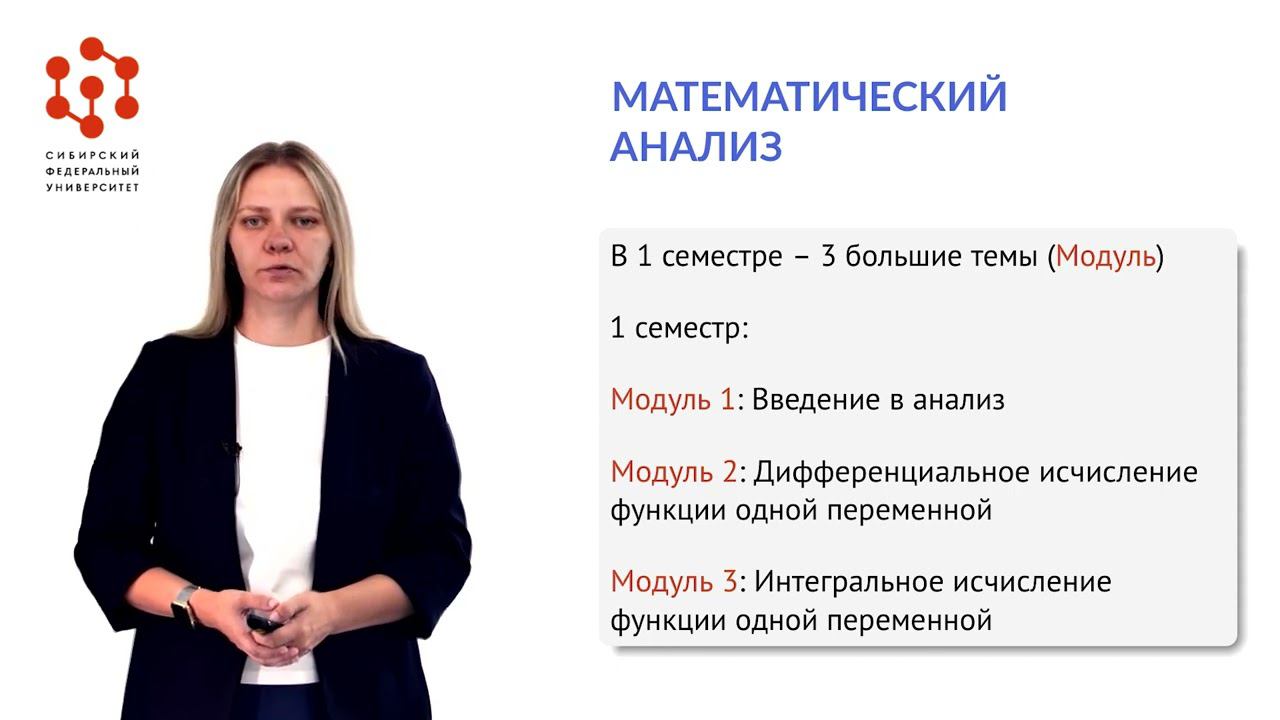 СИБИРСКИЙ ФЕДЕРАЛЬНЫЙ УНИВЕРСИТЕТ

МАТЕМАТИЧЕСКИЙ АНАЛИЗ

В 1 семестре – 3 большие темы (Модуль)

1 семестр:

Модуль 1: Введение в анализ

Модуль 2: Дифференциальное исчисление функции одной переменной

Модуль 3: Интегральное исчисление функции одной переменной